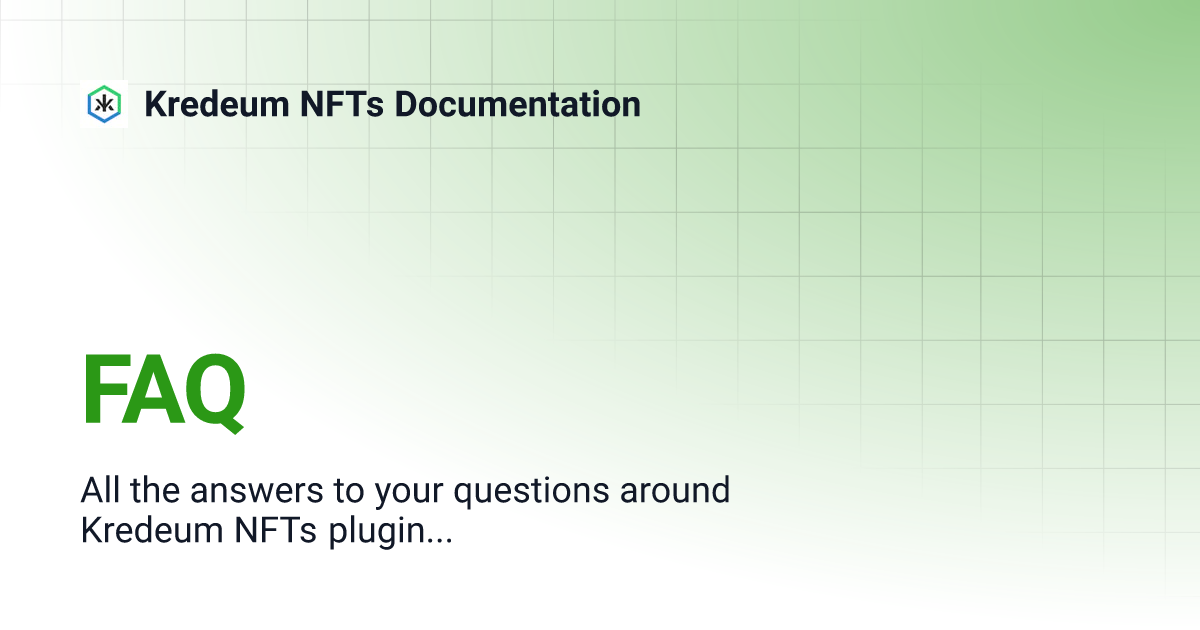 Kredeum NFTs Documentation

FAQ

All the answers to your questions around Kredeum NFTs plugin...